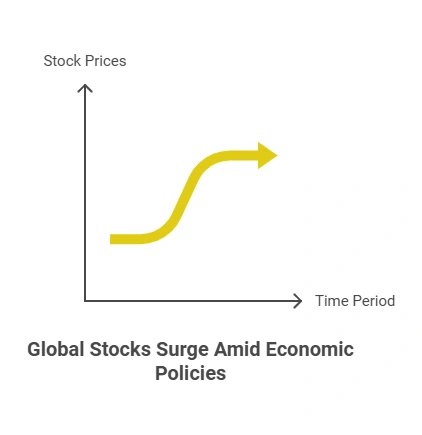 Stock Prices

Time Period

Global Stocks Surge Amid Economic Policies